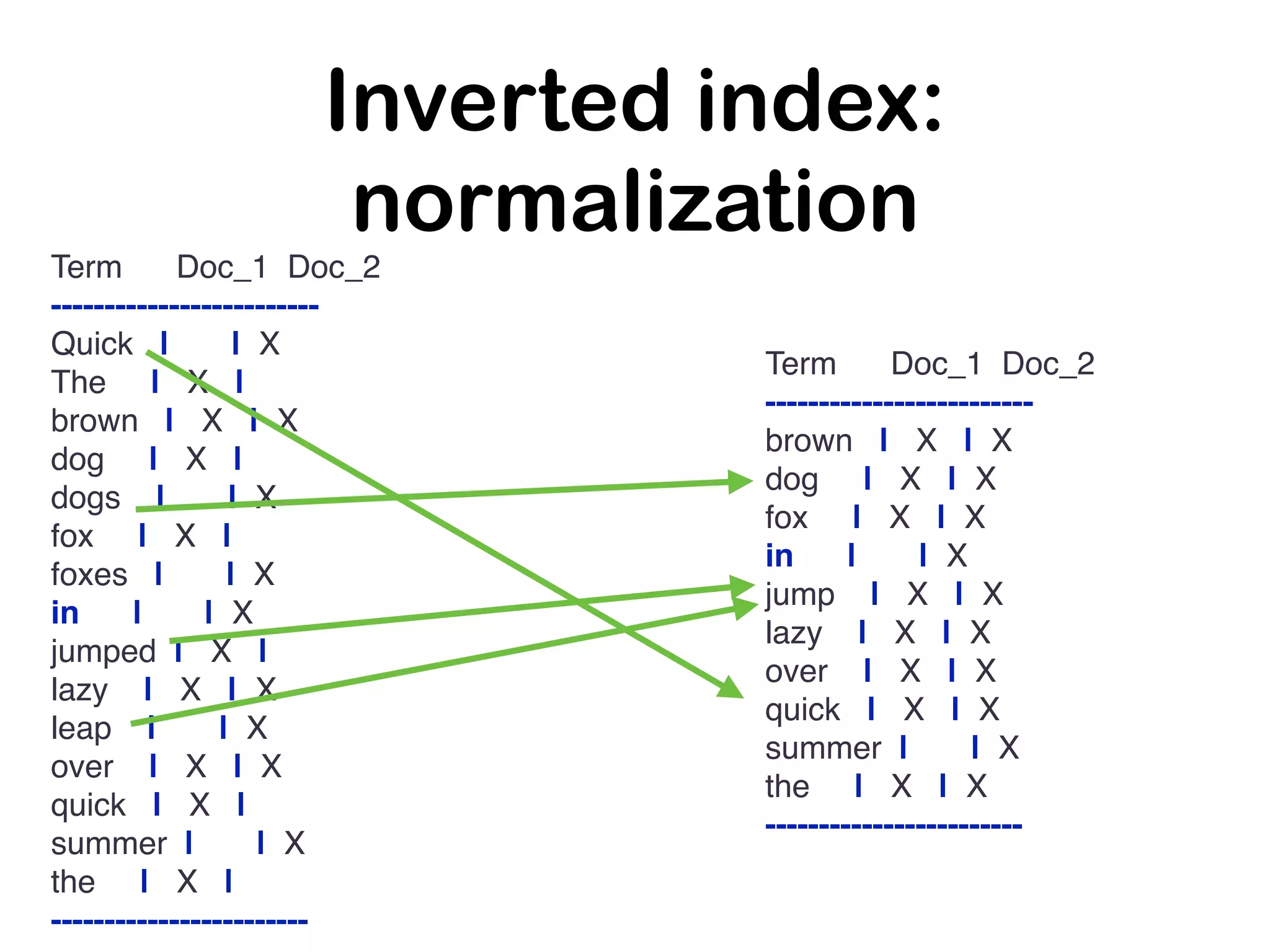 Inverted index: normalization

| Term | Doc_1 | Doc_2 |
|---|---|---|
| Quick | | X |
| The | X | |
| brown | X | X |
| dog | X | |
| dogs | | X |
| fox | X | |
| foxes | | X |
| in | | X |
| jumped | X | |
| lazy | X | X |
| leap | | X |
| over | X | X |
| quick | X | |
| summer | | X |
| the | X | |

| Term | Doc_1 | Doc_2 |
|---|---|---|
| brown | X | X |
| dog | X | X |
| fox | X | X |
| in | | X |
| jump | X | X |
| lazy | X | X |
| over | X | X |
| quick | X | X |
| summer | | X |
| the | X | X |